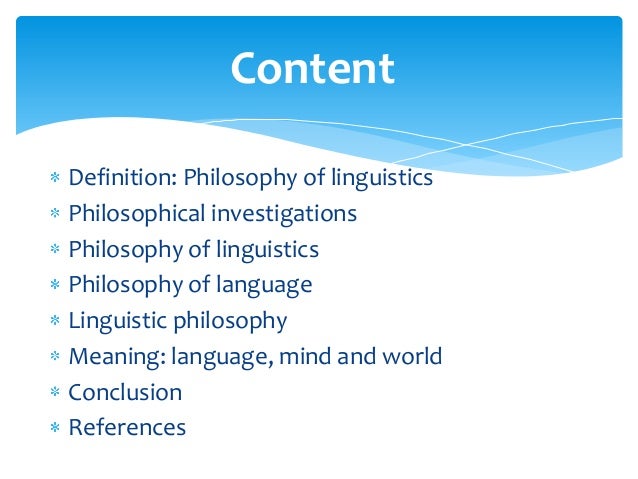 Content

* Definition: Philosophy of linguistics
* Philosophical investigations
* Philosophy of linguistics
* Philosophy of language
* Linguistic philosophy
* Meaning: language, mind and world
* Conclusion
* References